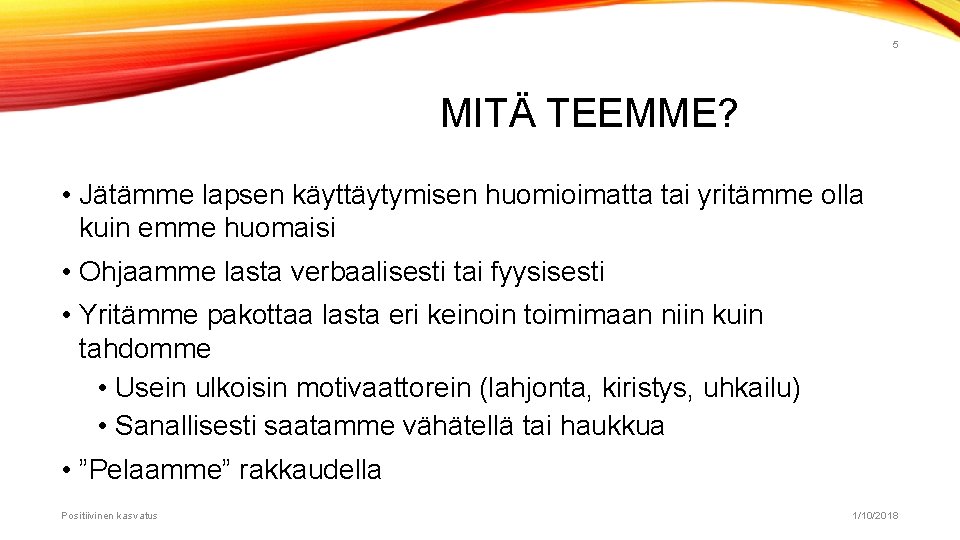 5

MITÄ TEEMME?

• Jätämme lapsen käyttäytymisen huomioimatta tai yritämme olla kuin emme huomaisi

• Ohjaamme lasta verbaalisesti tai fyysisesti

• Yritämme pakottaa lasta eri keinoin toimimaan niin kuin tahdomme
  • Usein ulkoisin motivaattorein (lahjonta, kiristys, uhkailu)
  • Sanallisesti saatamme vähätellä tai haukkua

• ”Pelaamme” rakkaudella

Positiivinen kasvatus

1/10/2018